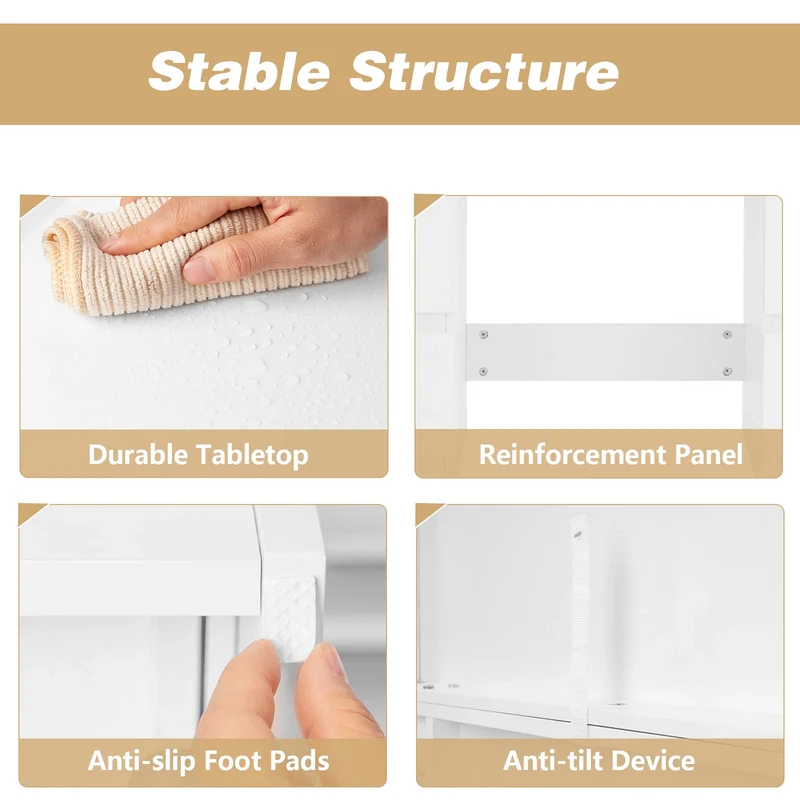 Stable Structure

Durable Tabletop

Reinforcement Panel

Anti-slip Foot Pads

Anti-tilt Device